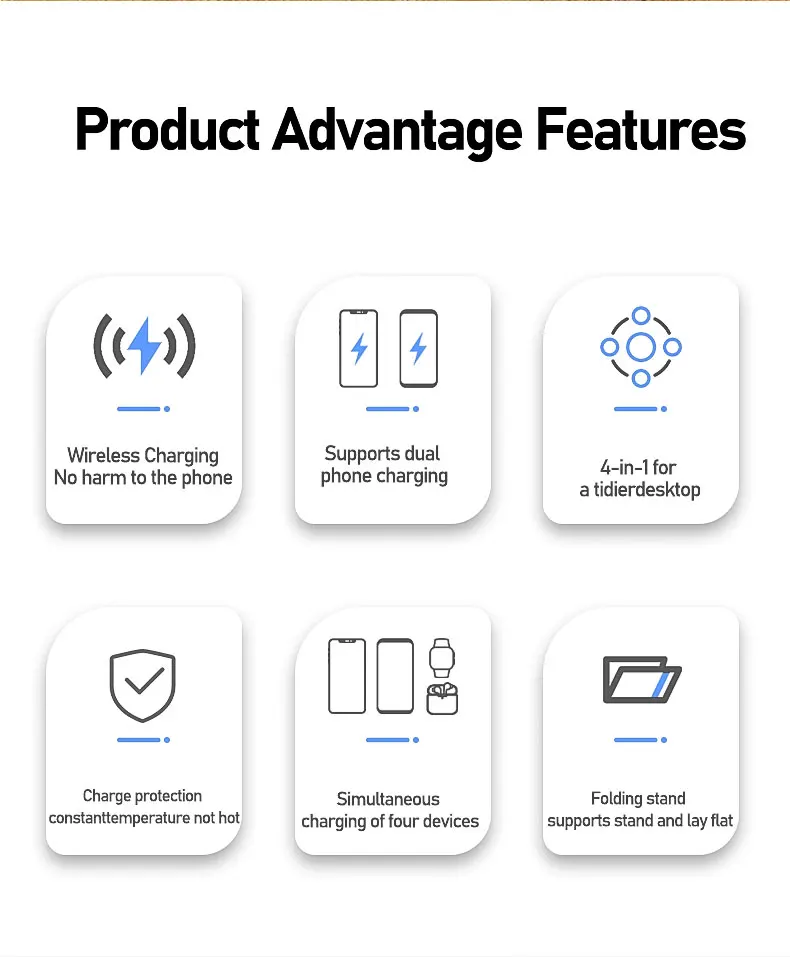 Product Advantage Features

Wireless Charging
No harm to the phone

Supports dual
phone charging

4-in-1 for
a tidierdesktop

Charge protection
constanttemperature not hot

Simultaneous
charging of four devices

Folding stand
supports stand and lay flat